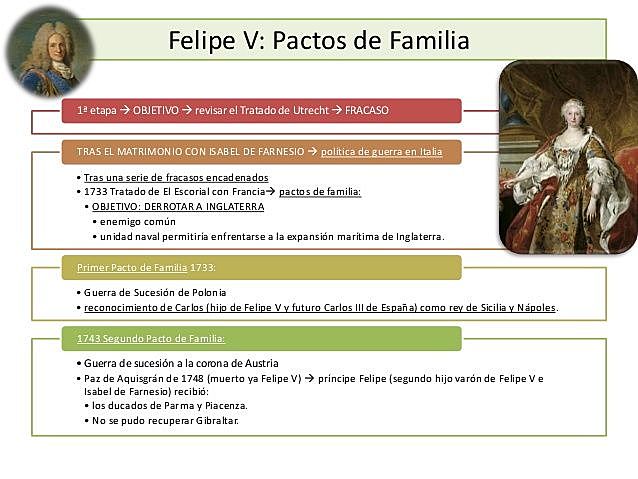 Felipe V: Pactos de Familia

1ª etapa → OBJETIVO → revisar el Tratado de Utrecht → FRACASO

TRAS EL MATRIMONIO CON ISABEL DE FARNESIO → política de guerra en Italia

• Tras una serie de fracasos encadenados
• 1733 Tratado de El Escorial con Francia→ pactos de familia:
• OBJETIVO: DERROTAR A INGLATERRA
• enemigo común
• unidad naval permitiría enfrentarse a la expansión marítima de Inglaterra.

Primer Pacto de Familia 1733:

• Guerra de Sucesión de Polonia
• reconocimiento de Carlos (hijo de Felipe V y futuro Carlos III de España) como rey de Sicilia y Nápoles.

1743 Segundo Pacto de Familia:

• Guerra de sucesión a la corona de Austria
• Paz de Aquisgrán de 1748 (muerto ya Felipe V) → príncipe Felipe (segundo hijo varón de Felipe V e Isabel de Farnesio) recibió:
• los ducados de Parma y Piacenza.
• No se pudo recuperar Gibraltar.